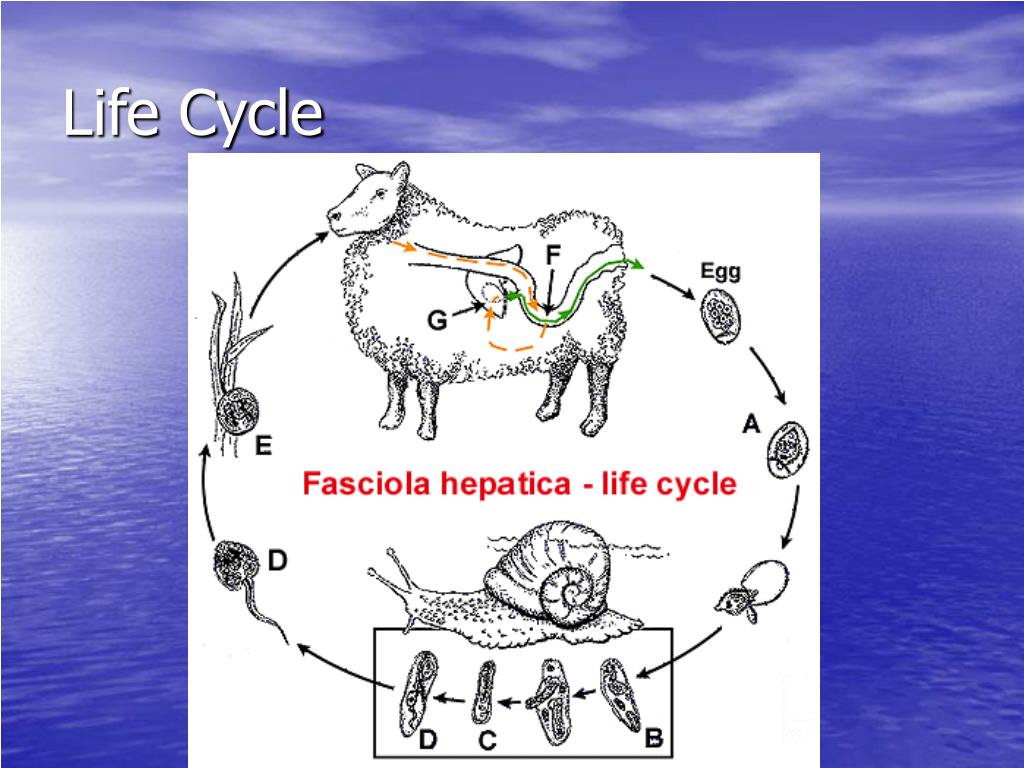 Life Cycle

F

G

Egg

A

E

Fasciola hepatica - life cycle

D

D

C

B